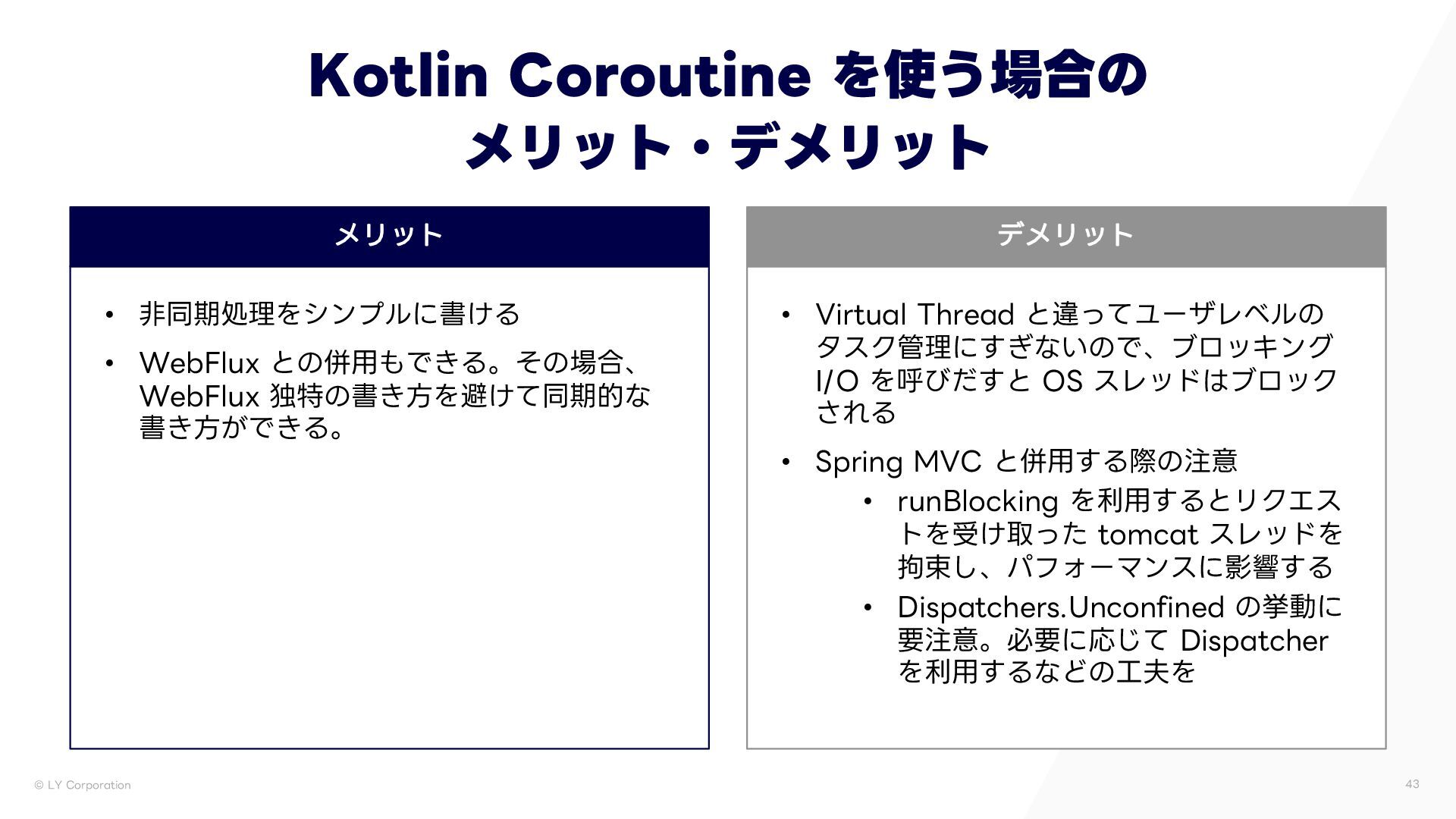 Kotlin Coroutine を使う場合の
メリット・デメリット

メリット

• 非同期処理をシンプルに書ける
• WebFlux との併用もできる。その場合、WebFlux 独特の書き方を避けて同期的な書き方ができる。

デメリット

• Virtual Thread と違ってユーザレベルのタスク管理にすぎないので、ブロッキング I/O を呼びだすと OS スレッドはブロックされる
• Spring MVC と併用する際の注意
  • runBlocking を利用するとリクエストを受け取った tomcat スレッドを拘束し、パフォーマンスに影響する
  • Dispatchers.Unconfined の挙動に要注意。必要に応じて Dispatcher を利用するなどの工夫を

© LY Corporation

43